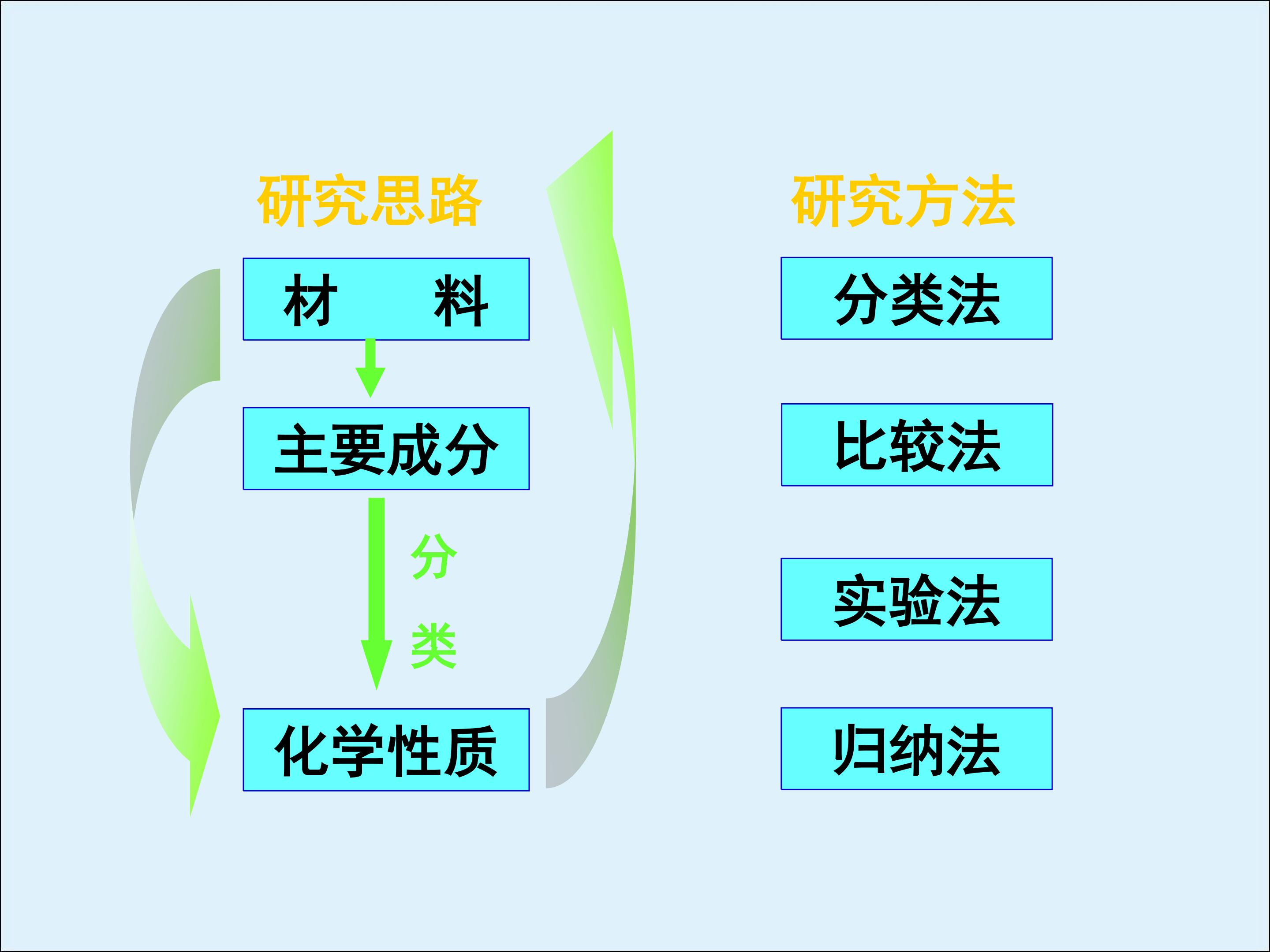 研究思路

材 料

主要成分

分

类

化学性质

研究方法

分类法

比较法

实验法

归纳法